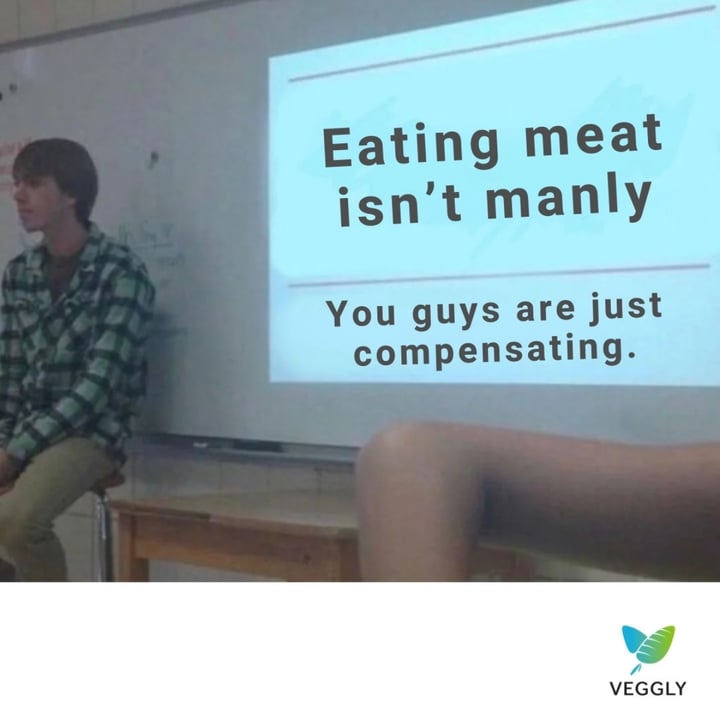 Eating meat isn't manly

You guys are just compensating.

VEGGLY